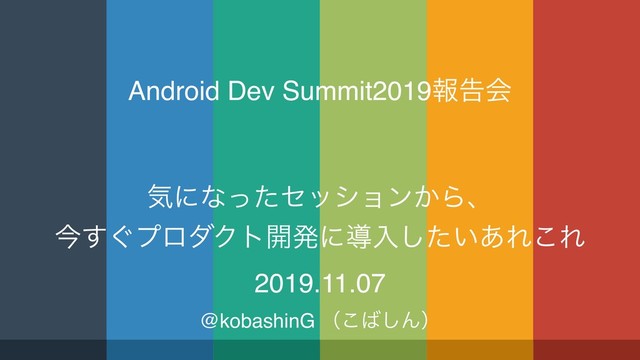 Android Dev Summit2019報告会

気になったセッションから、
今すぐプロダクト開発に導入したいあれこれ

2019.11.07

@kobashinG （こばしん）